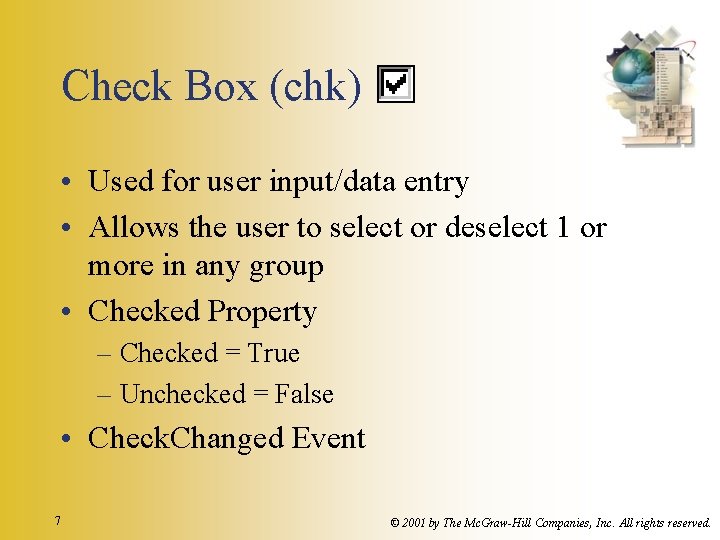 Check Box (chk)

• Used for user input/data entry
• Allows the user to select or deselect 1 or more in any group
• Checked Property
– Checked = True
– Unchecked = False
• CheckChanged Event

7

© 2001 by The McGraw-Hill Companies, Inc. All rights reserved.